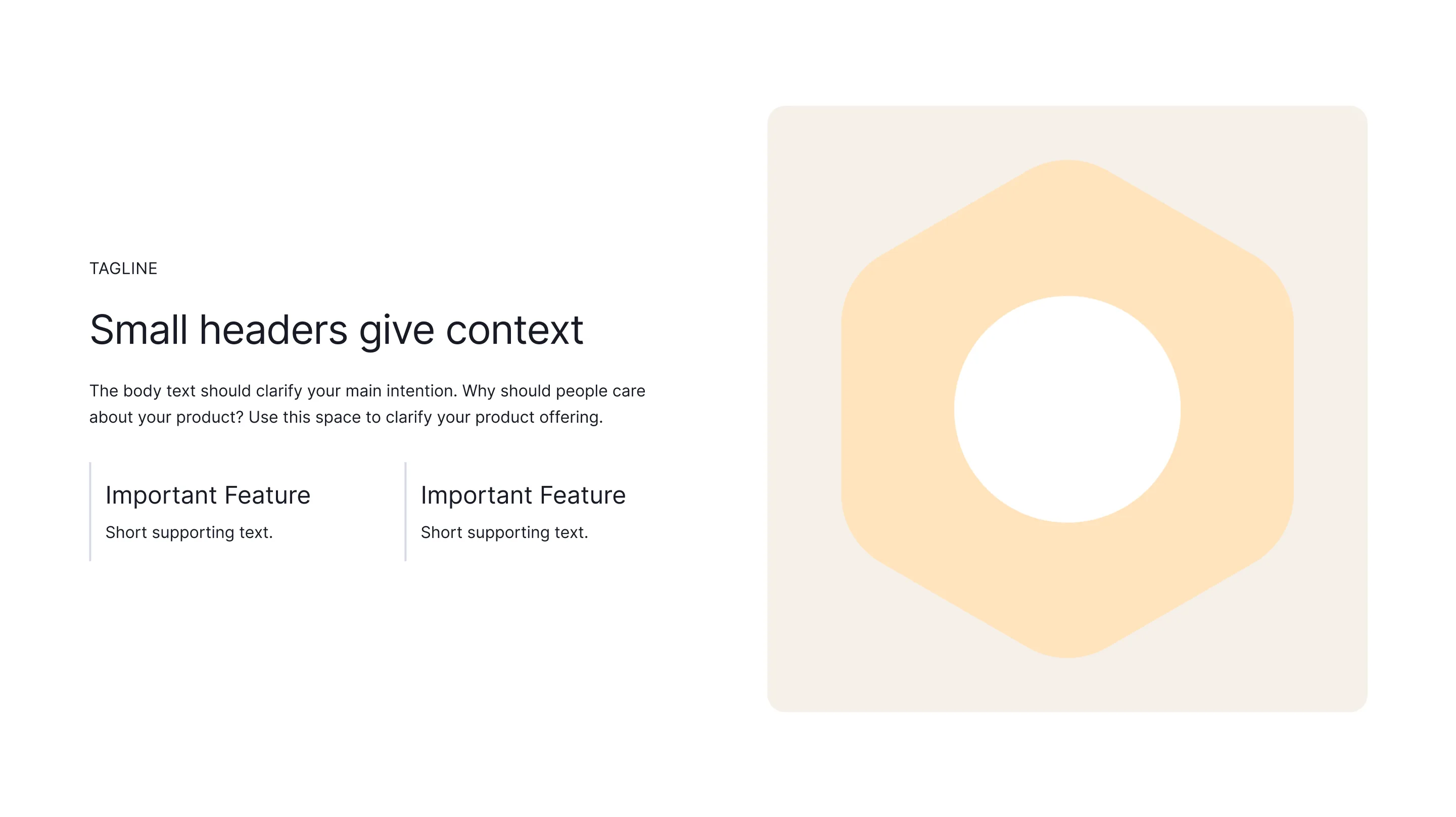 TAGLINE

Small headers give context

The body text should clarify your main intention. Why should people care about your product? Use this space to clarify your product offering.

Important Feature

Short supporting text.

Important Feature

Short supporting text.